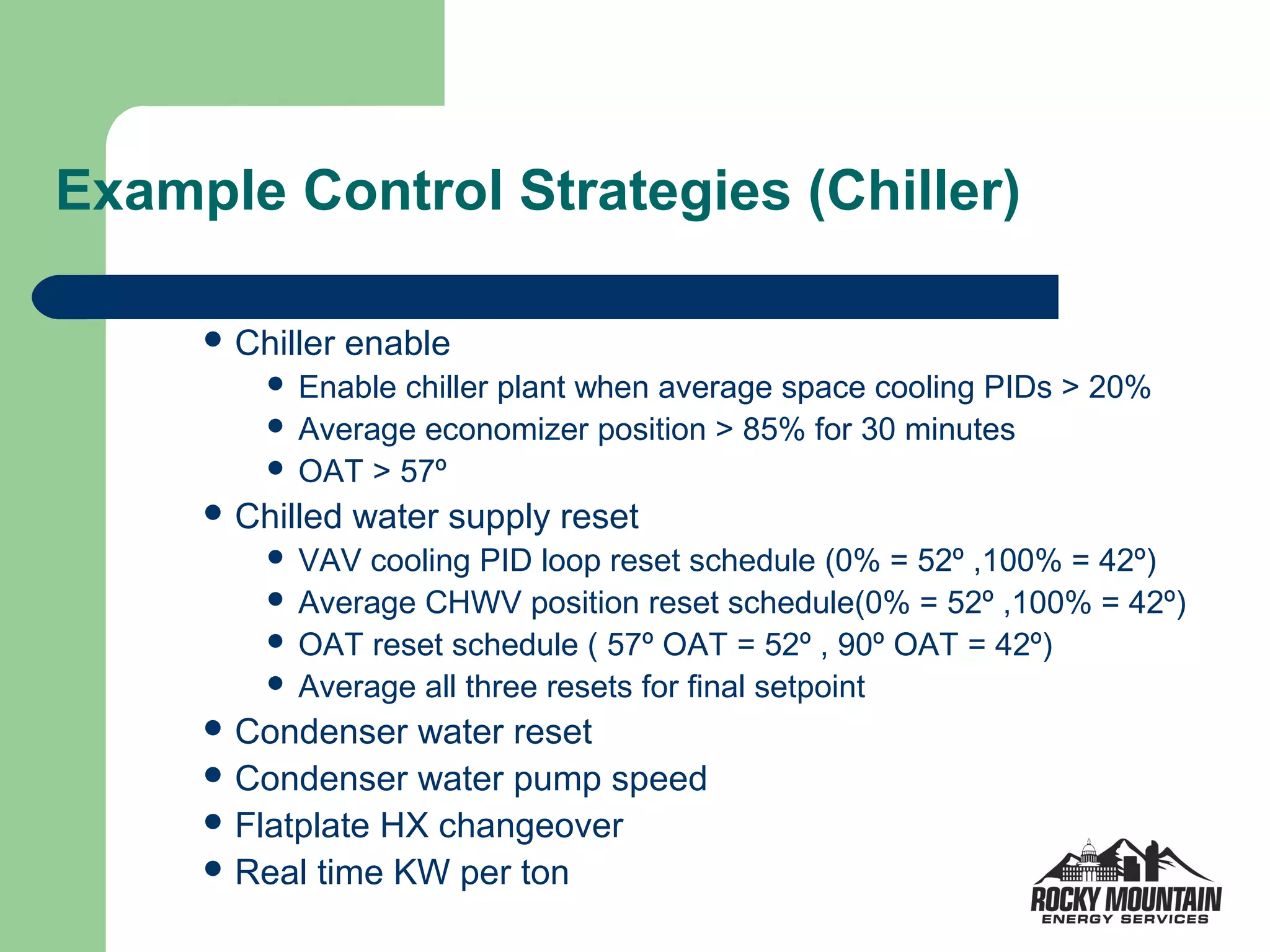 Example Control Strategies (Chiller)

- Chiller enable
  - Enable chiller plant when average space cooling PIDs > 20%
  - Average economizer position > 85% for 30 minutes
  - OAT > 57º
- Chilled water supply reset
  - VAV cooling PID loop reset schedule (0% = 52º ,100% = 42º)
  - Average CHWV position reset schedule(0% = 52º ,100% = 42º)
  - OAT reset schedule ( 57º OAT = 52º , 90º OAT = 42º)
  - Average all three resets for final setpoint
- Condenser water reset
- Condenser water pump speed
- Flatplate HX changeover
- Real time KW per ton

ROCKY MOUNTAIN
ENERGY SERVICES